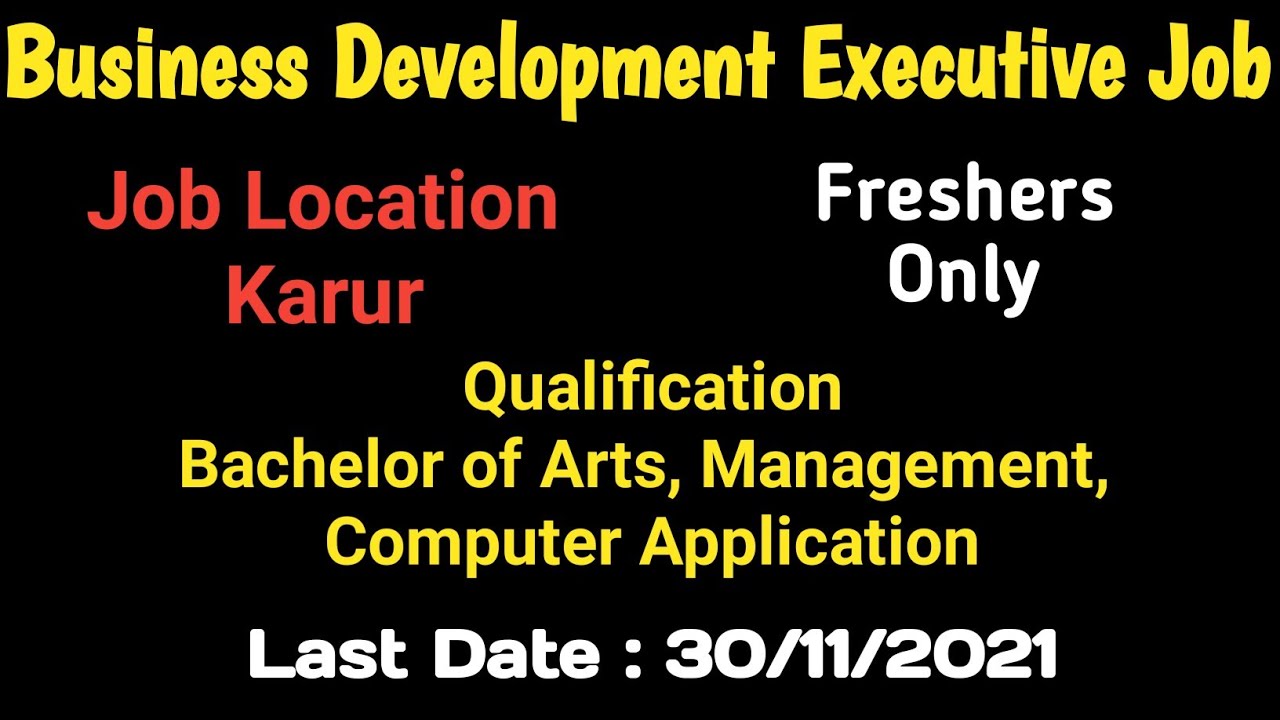 Business Development Executive Job

Job Location
Karur

Freshers
Only

Qualification
Bachelor of Arts, Management,
Computer Application

Last Date : 30/11/2021